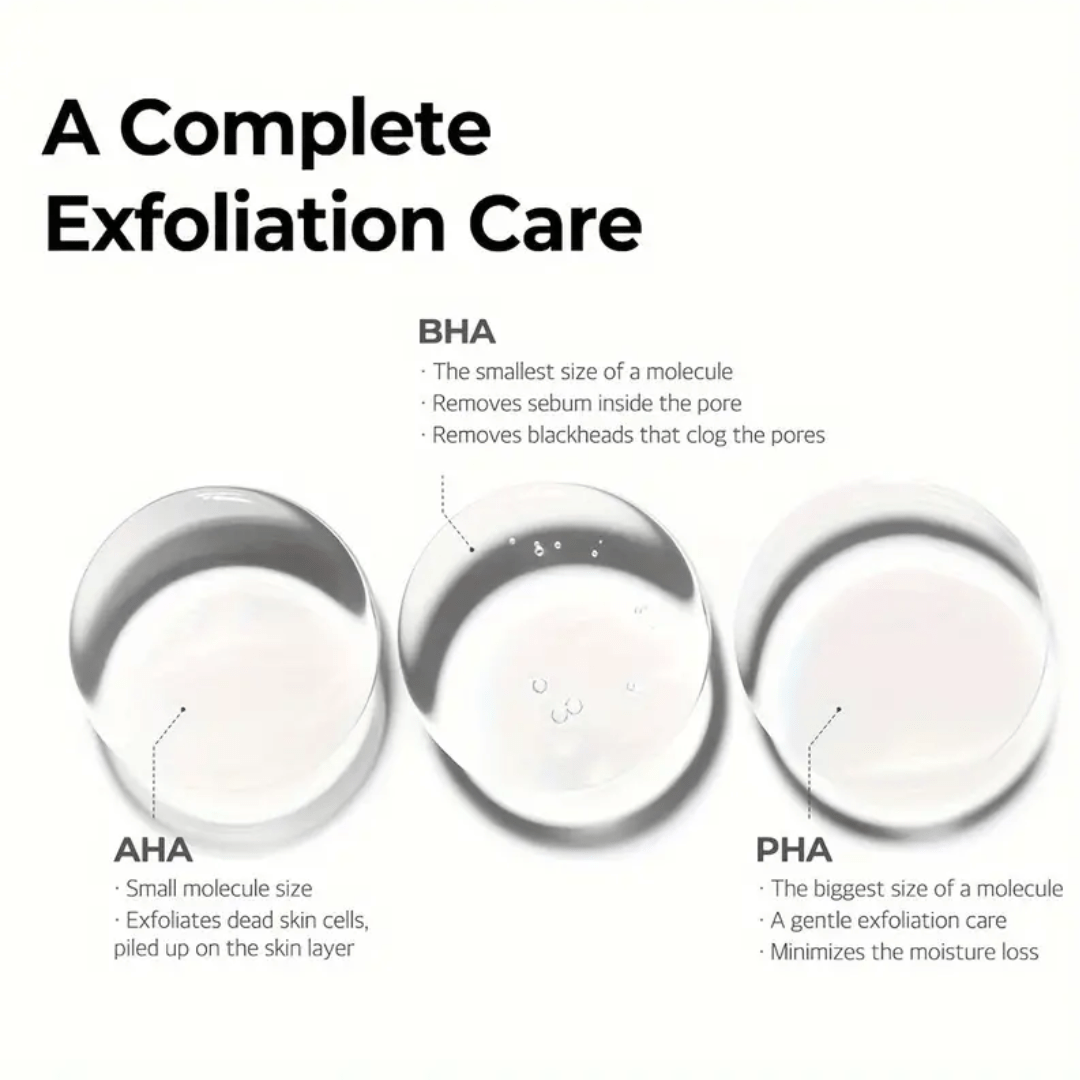 A Complete Exfoliation Care

BHA
· The smallest size of a molecule
· Removes sebum inside the pore
· Removes blackheads that clog the pores

AHA
· Small molecule size
· Exfoliates dead skin cells, piled up on the skin layer

PHA
· The biggest size of a molecule
· A gentle exfoliation care
· Minimizes the moisture loss